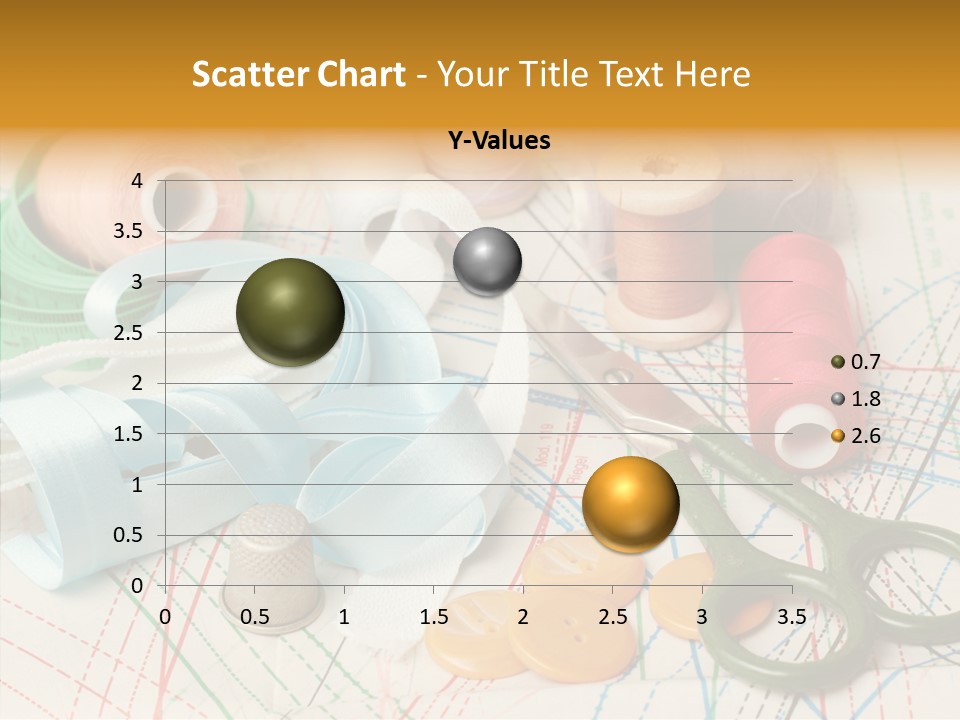 Scatter Chart - Your Title Text Here

Y-Values

4
3.5
3
2.5
2
1.5
1
0.5
0

0 0.5 1 1.5 2 2.5 3 3.5

0.7
1.8
2.6